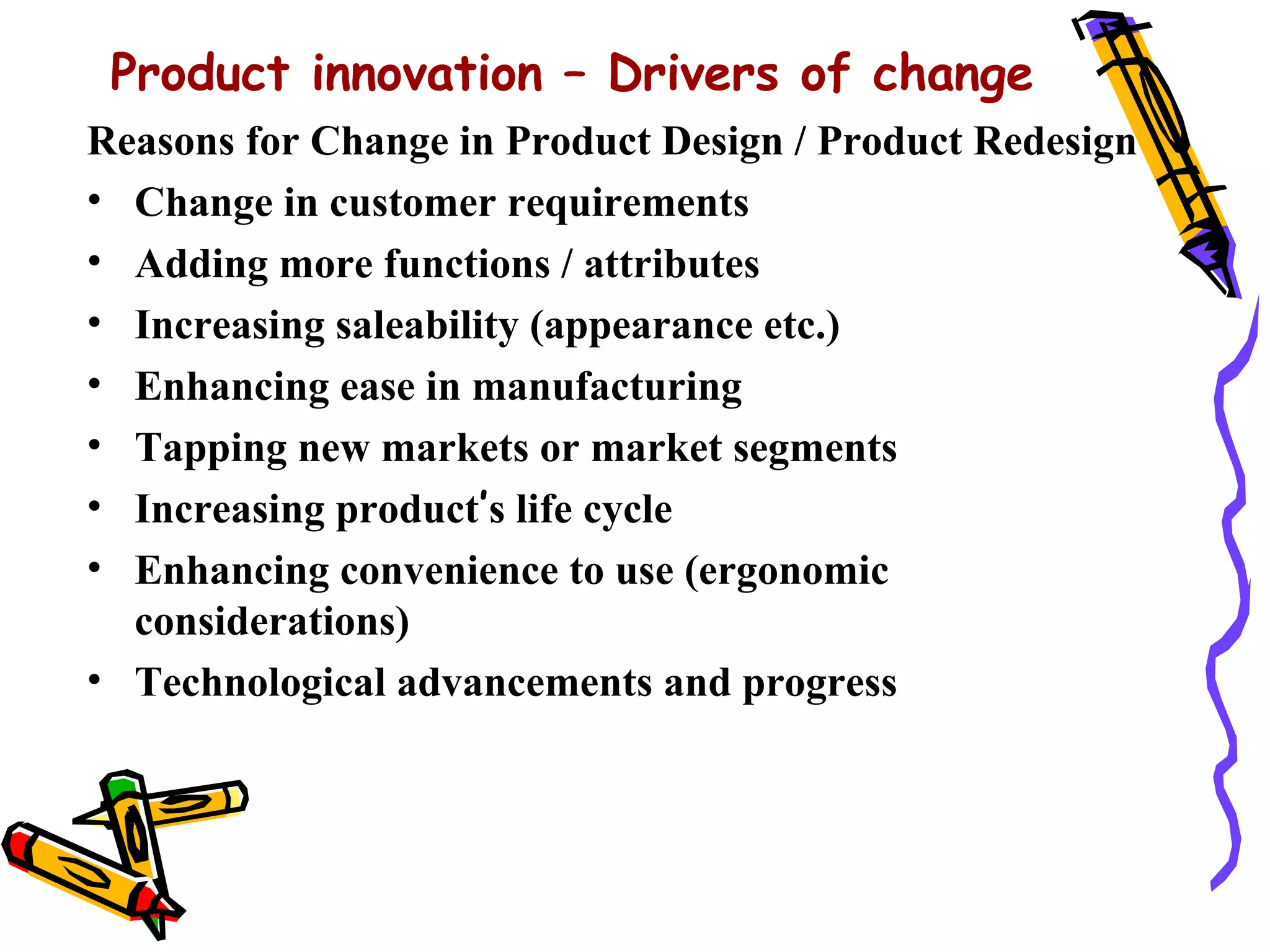 Product innovation – Drivers of change

Reasons for Change in Product Design / Product Redesign

• Change in customer requirements
• Adding more functions / attributes
• Increasing saleability (appearance etc.)
• Enhancing ease in manufacturing
• Tapping new markets or market segments
• Increasing product's life cycle
• Enhancing convenience to use (ergonomic considerations)
• Technological advancements and progress